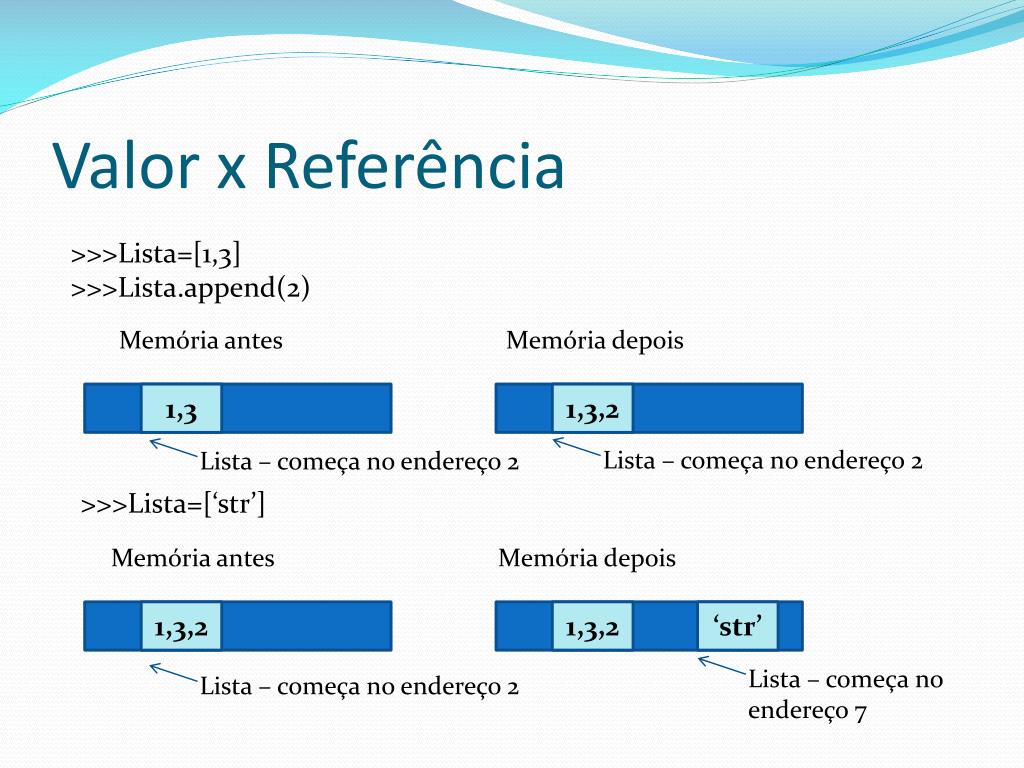 Valor x Referência

>>>Lista=[1,3]
>>>Lista.append(2)

Memória antes

1,3

Lista – começa no endereço 2

Memória depois

1,3,2

Lista – começa no endereço 2

>>>Lista=[‘str’]

Memória antes

1,3,2

Lista – começa no endereço 2

Memória depois

1,3,2

‘str’

Lista – começa no endereço 7